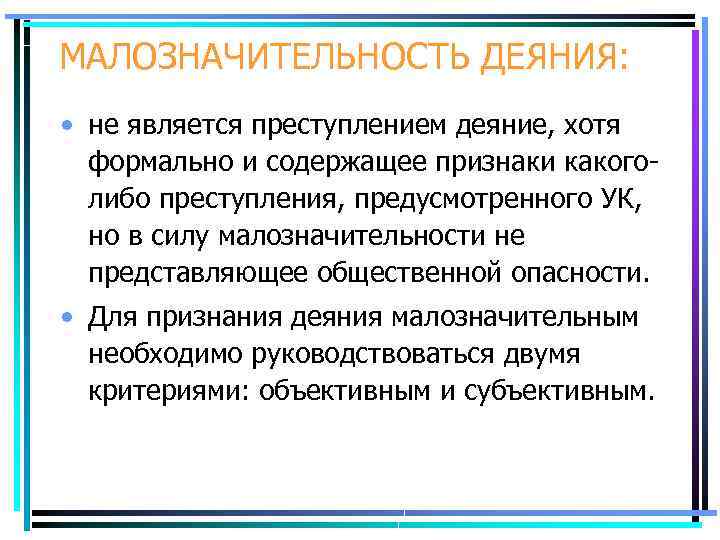 МАЛОЗНАЧИТЕЛЬНОСТЬ ДЕЯНИЯ:

• не является преступлением деяние, хотя формально и содержащее признаки какого-либо преступления, предусмотренного УК, но в силу малозначительности не представляющее общественной опасности.

• Для признания деяния малозначительным необходимо руководствоваться двумя критериями: объективным и субъективным.